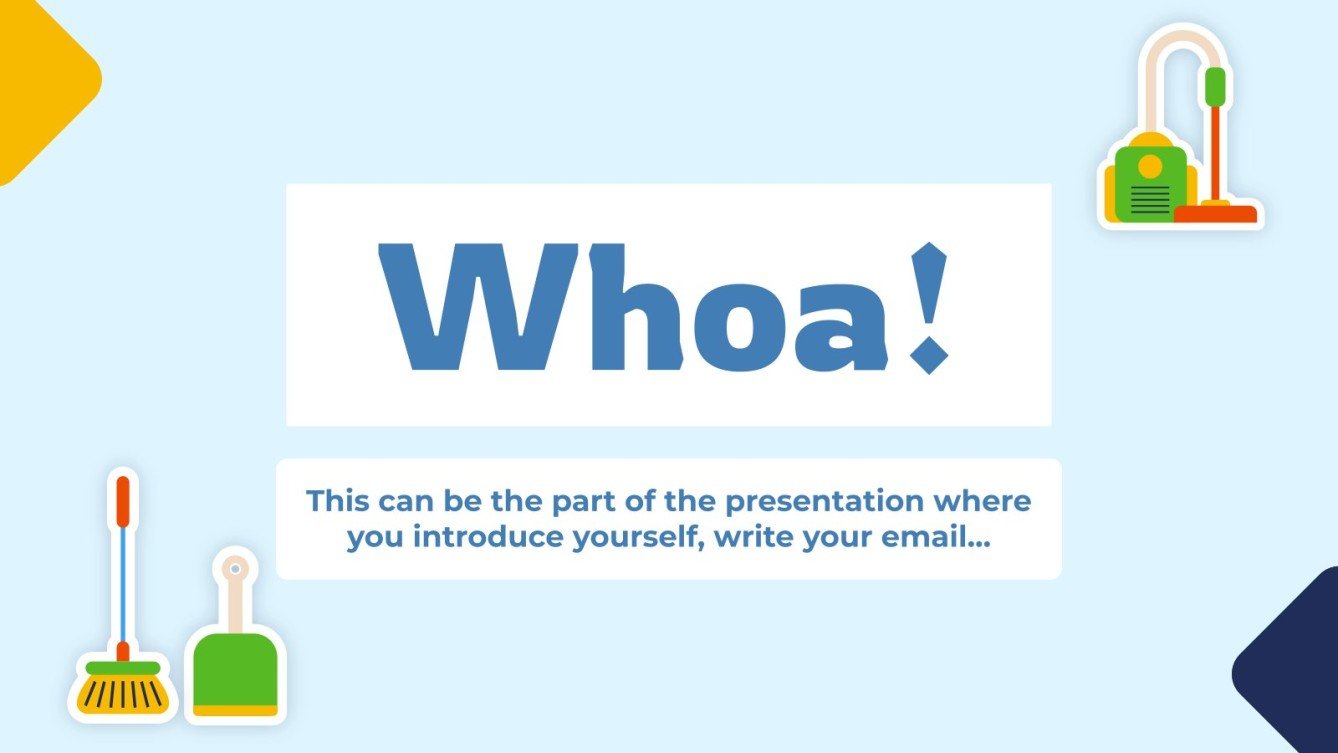 Whoa!

This can be the part of the presentation where you introduce yourself, write your email...